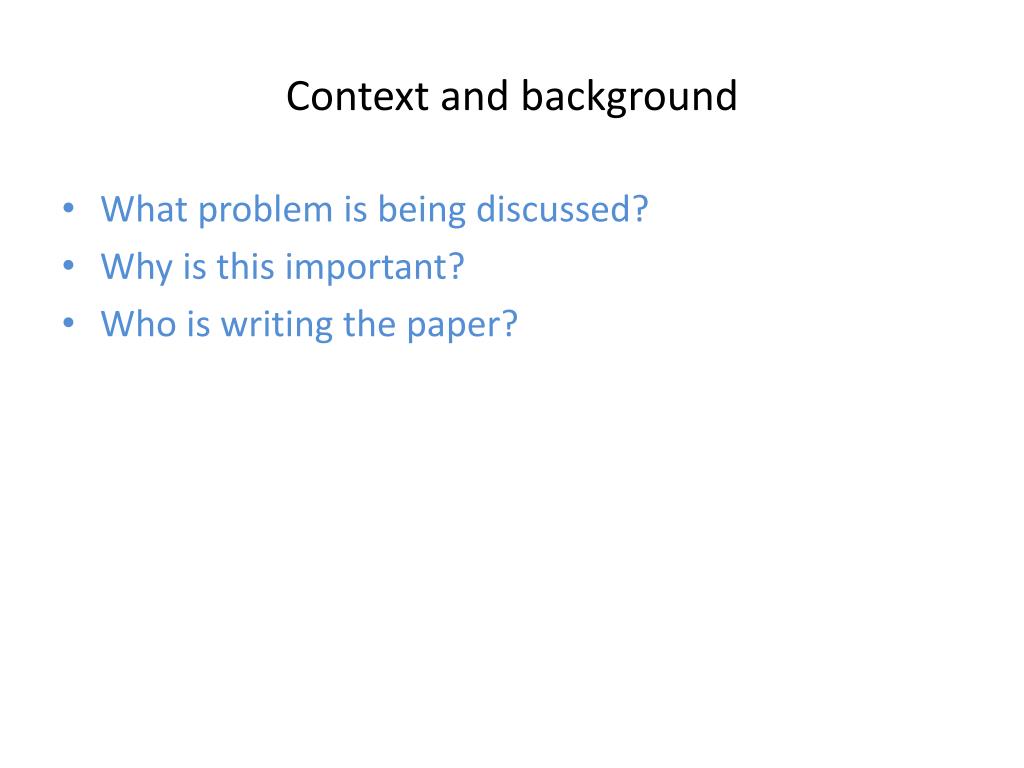 Context and background

• What problem is being discussed?
• Why is this important?
• Who is writing the paper?